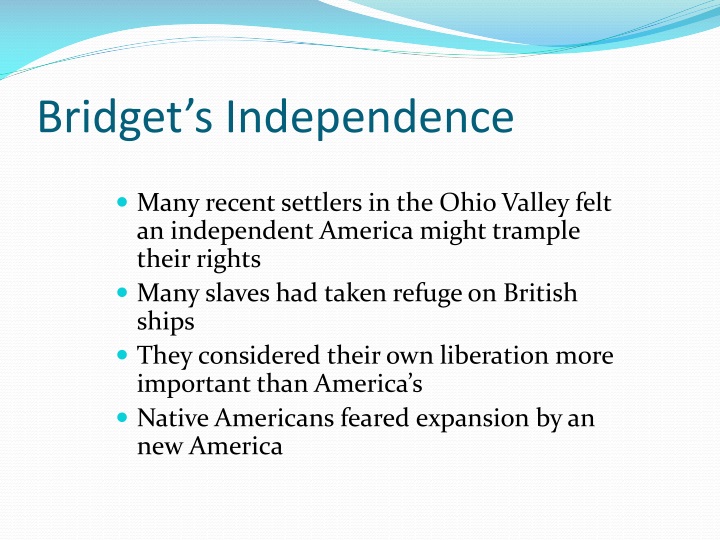 Bridget’s Independence

- Many recent settlers in the Ohio Valley felt an independent America might trample their rights
- Many slaves had taken refuge on British ships
- They considered their own liberation more important than America’s
- Native Americans feared expansion by an new America